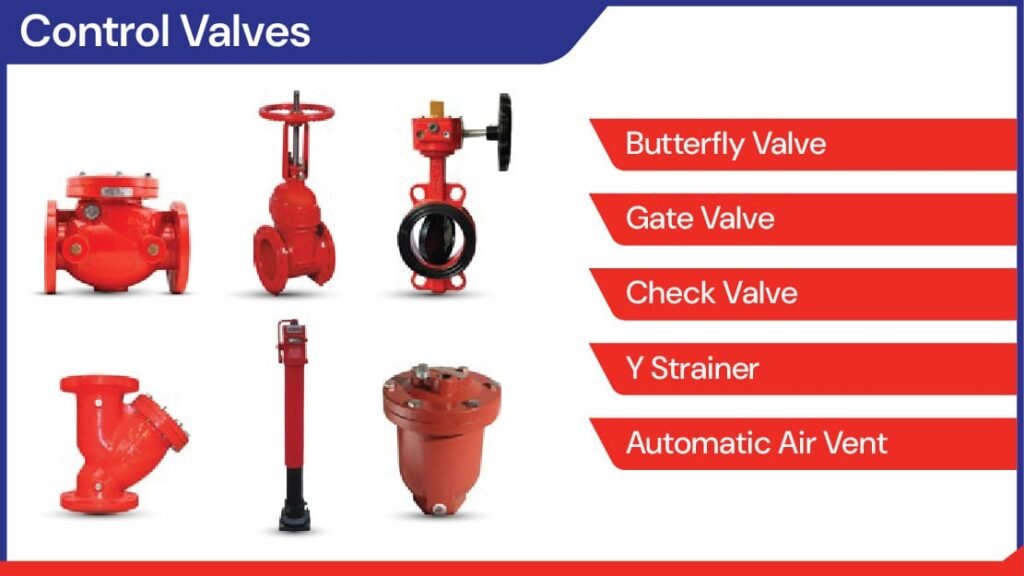 Control Valves

Butterfly Valve

Gate Valve

Check Valve

Y Strainer

Automatic Air Vent